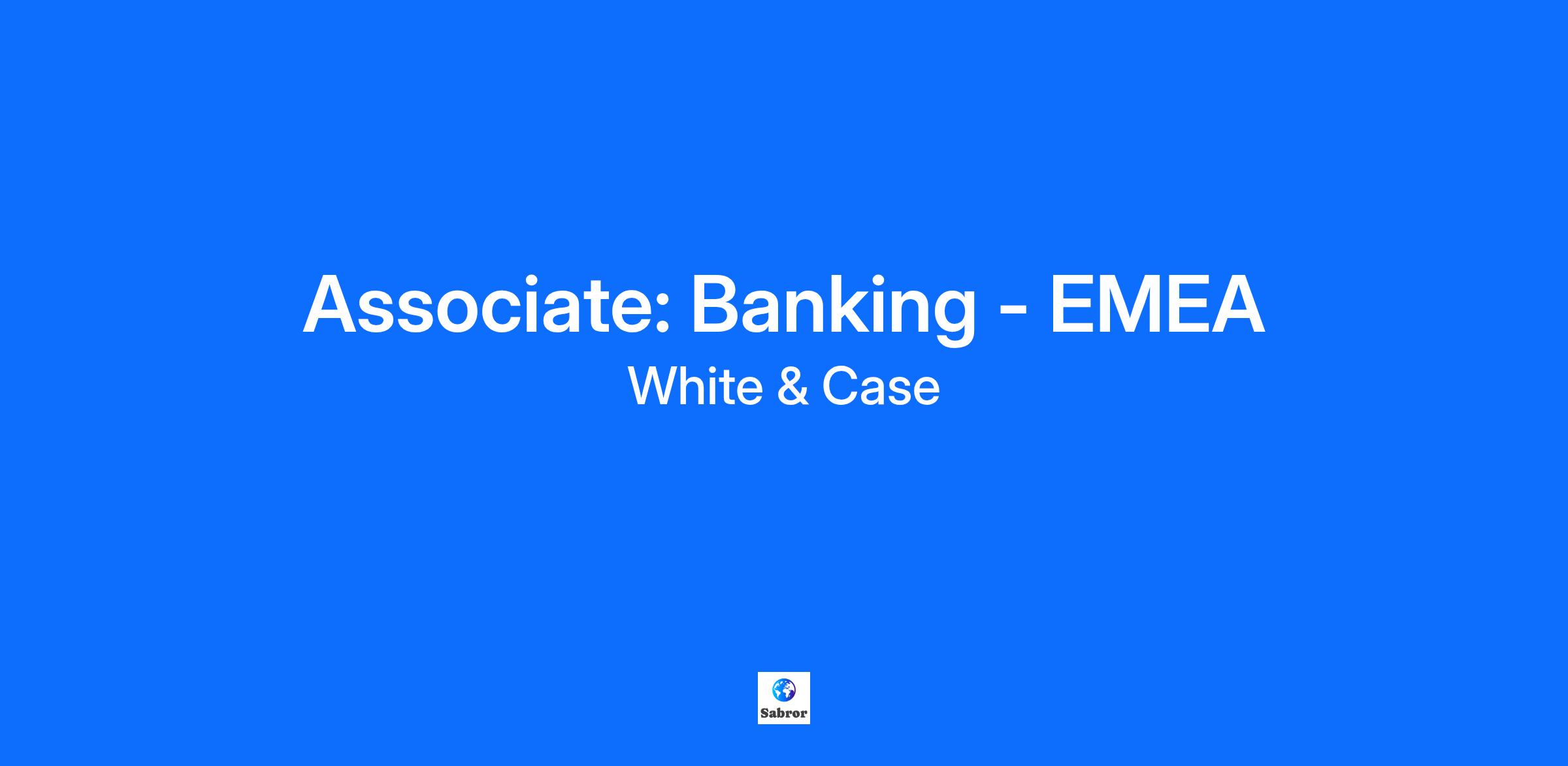 Associate: Banking - EMEA
White & Case

Sabror